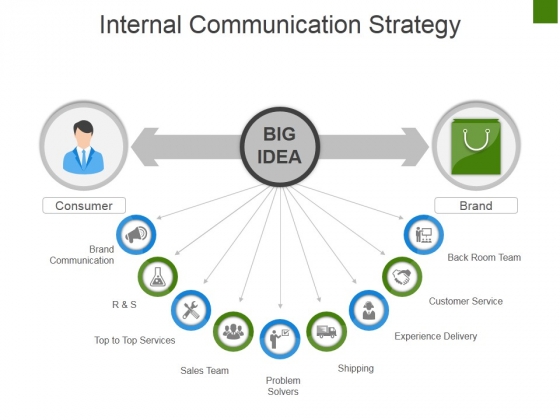 Internal Communication Strategy

BIG IDEA

Consumer

Brand

Brand Communication

R & S

Top to Top Services

Sales Team

Problem Solvers

Shipping

Experience Delivery

Customer Service

Back Room Team